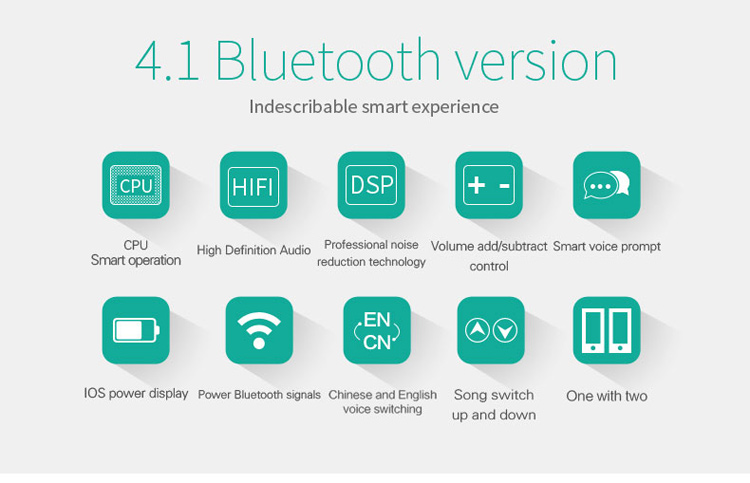 4.1 Bluetooth version

Indescribable smart experience

CPU

CPU
Smart operation

HIFI

High Definition Audio

DSP

Professional noise reduction technology

+ -

Volume add/subtract control

Smart voice prompt

IOS power display

Power Bluetooth signals

EN
CN

Chinese and English voice switching

Song switch up and down

One with two